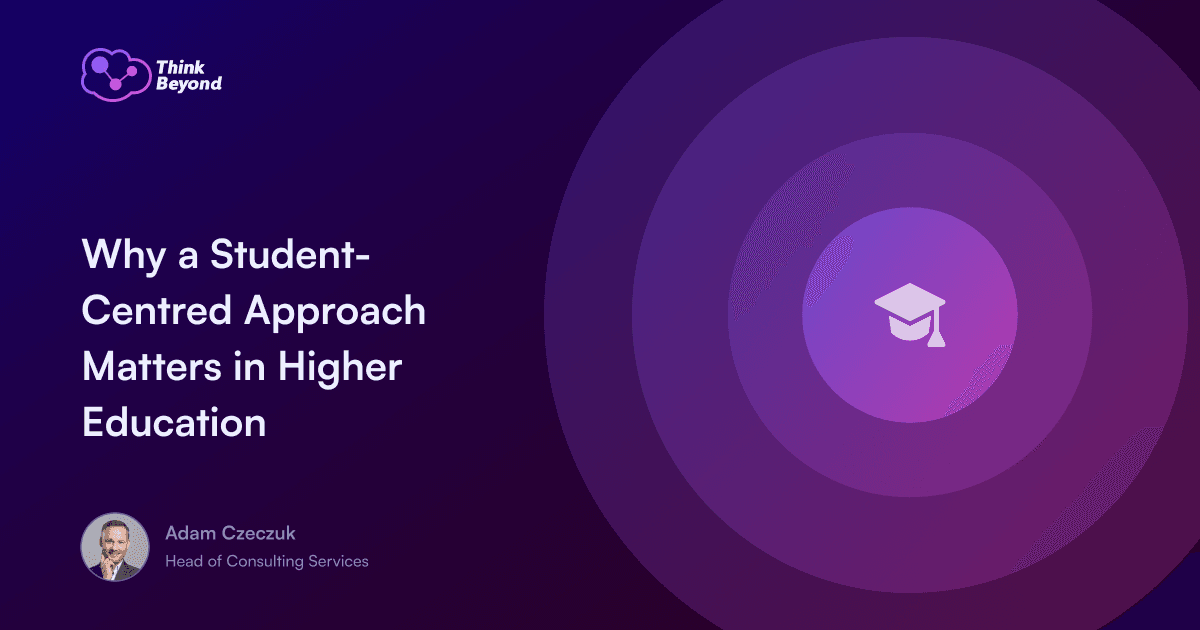 Think Beyond

Why a Student-Centred Approach Matters in Higher Education

Adam Czeczuk
Head of Consulting Services